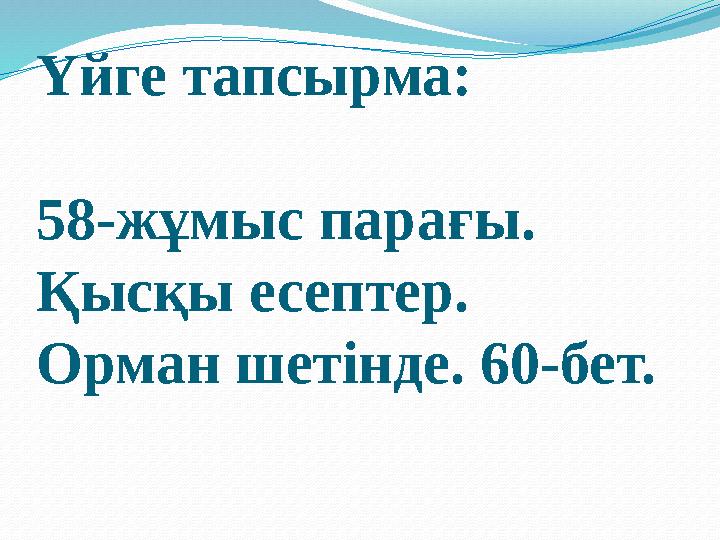 Үйге тапсырма:

58-жұмыс парағы.
Қысқы есептер.
Орман шетінде. 60-бет.